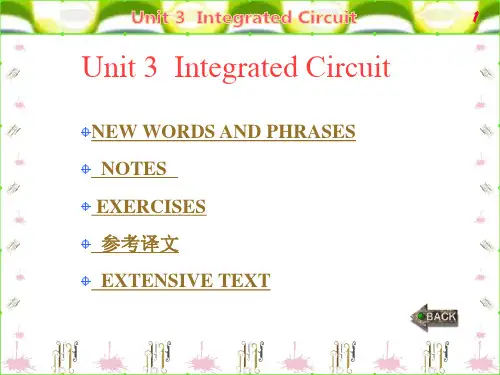 Unit 3 Integrated Circuit

1

Unit 3 Integrated Circuit

NEW WORDS AND PHRASES

NOTES

EXERCISES

参考译文

EXTENSIVE TEXT

BACK